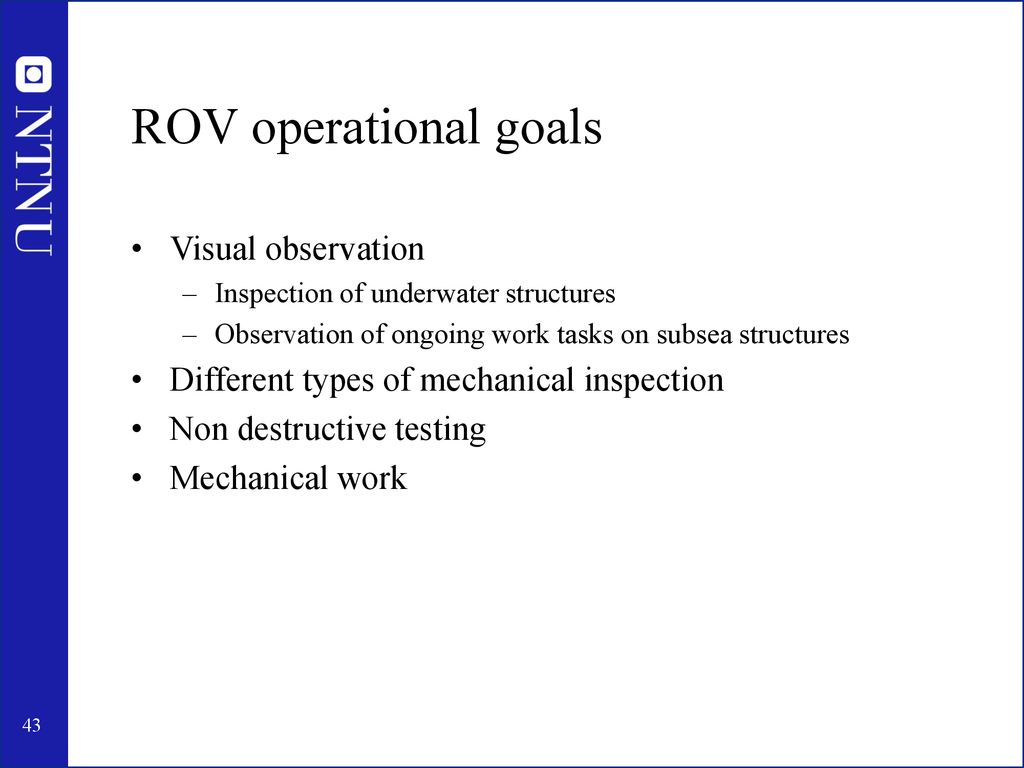 NTNU

ROV operational goals

• Visual observation
  – Inspection of underwater structures
  – Observation of ongoing work tasks on subsea structures
• Different types of mechanical inspection
• Non destructive testing
• Mechanical work

43